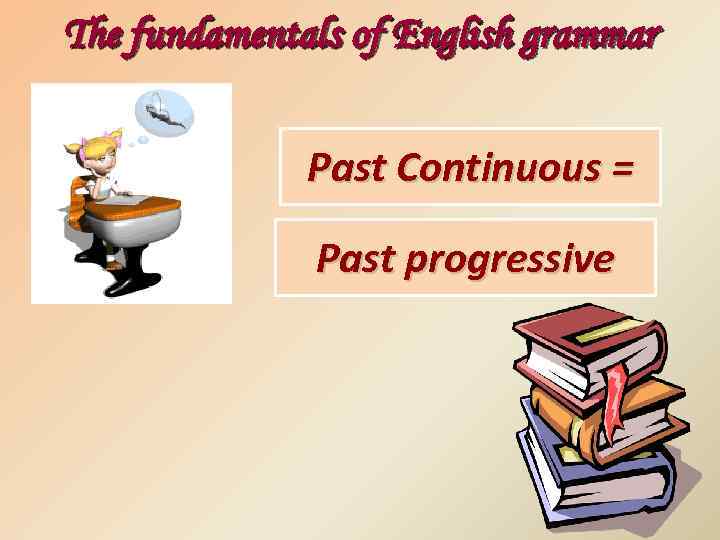 The fundamentals of English grammar

Past Continuous =

Past progressive